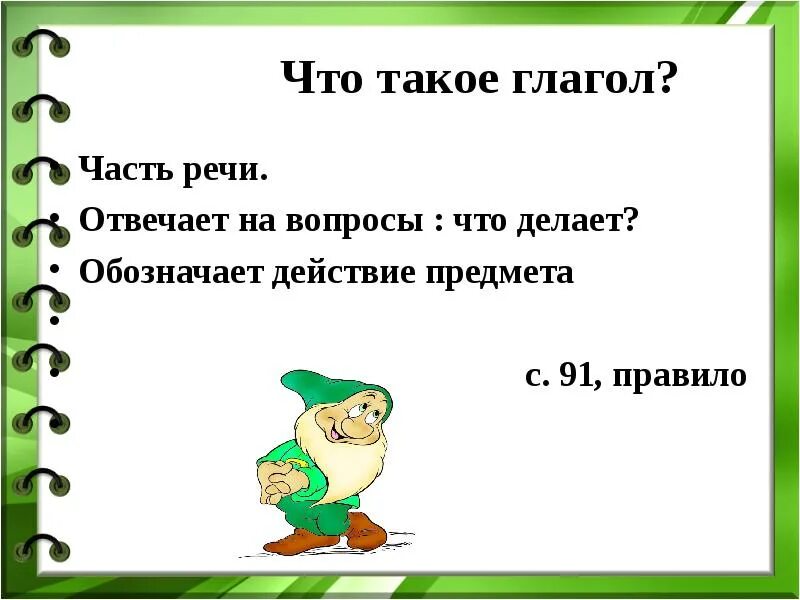 Что такое глагол?

• Часть речи.
• Отвечает на вопросы : что делает?
• Обозначает действие предмета
•
•

с. 91, правило